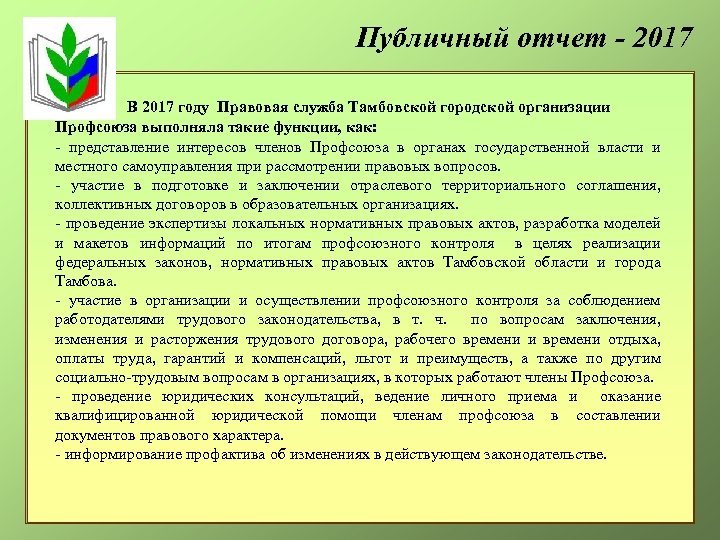 Публичный отчет - 2017

В 2017 году Правовая служба Тамбовской городской организации Профсоюза выполняла такие функции, как:
- представление интересов членов Профсоюза в органах государственной власти и местного самоуправления при рассмотрении правовых вопросов.
- участие в подготовке и заключении отраслевого территориального соглашения, коллективных договоров в образовательных организациях.
- проведение экспертизы локальных нормативных правовых актов, разработка моделей и макетов информаций по итогам профсоюзного контроля в целях реализации федеральных законов, нормативных правовых актов Тамбовской области и города Тамбова.
- участие в организации и осуществлении профсоюзного контроля за соблюдением работодателями трудового законодательства, в т. ч. по вопросам заключения, изменения и расторжения трудового договора, рабочего времени и времени отдыха, оплаты труда, гарантий и компенсаций, льгот и преимуществ, а также по другим социально-трудовым вопросам в организациях, в которых работают члены Профсоюза.
- проведение юридических консультаций, ведение личного приема и оказание квалифицированной юридической помощи членам профсоюза в составлении документов правового характера.
- информирование профактива об изменениях в действующем законодательстве.